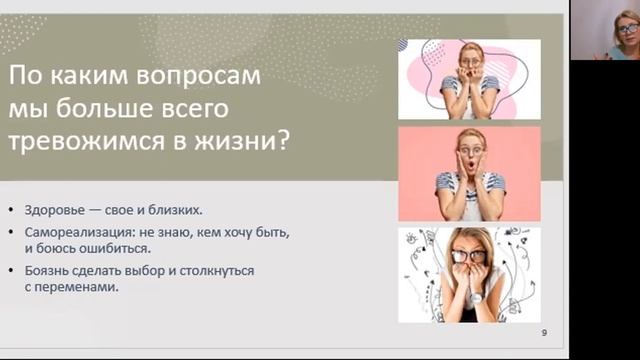 По каким вопросам мы больше всего тревожимся в жизни?

• Здоровье — свое и близких.
• Самореализация: не знаю, кем хочу быть, и боюсь ошибиться.
• Боязнь сделать выбор и столкнуться с переменами.

9